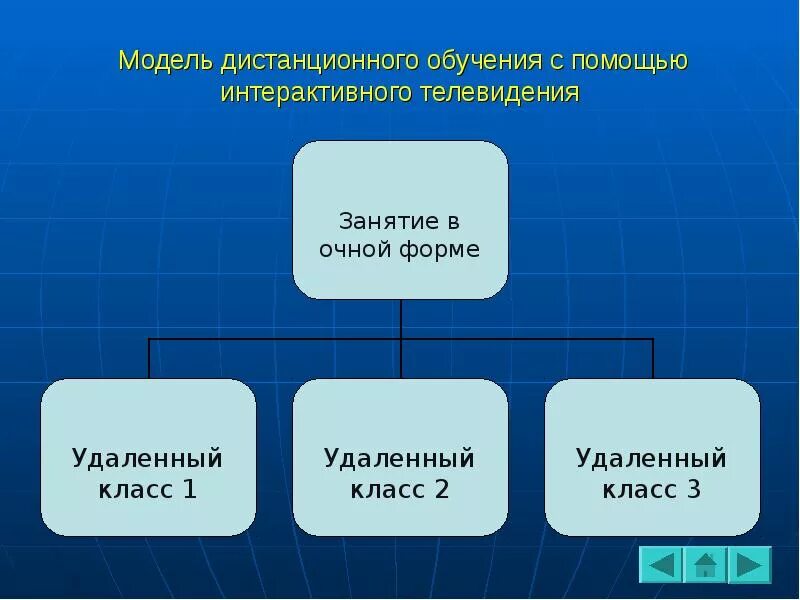 Модель дистанционного обучения с помощью интерактивного телевидения

Занятие в очной форме

Удаленный класс 1

Удаленный класс 2

Удаленный класс 3